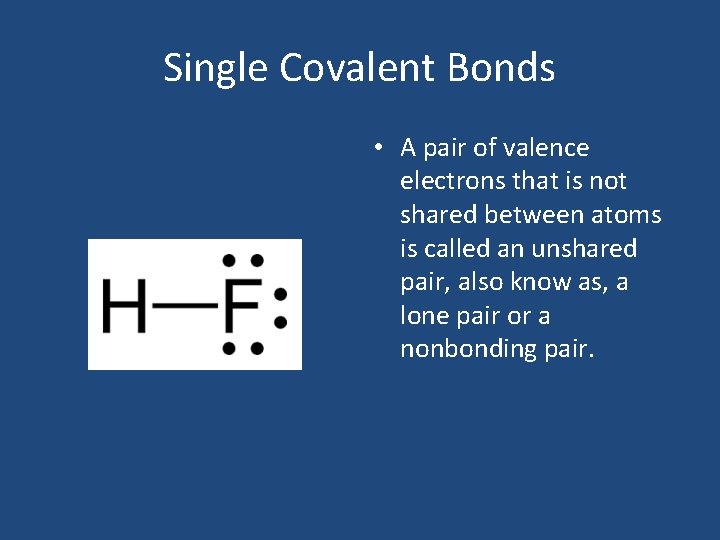 Single Covalent Bonds

H—F

• A pair of valence electrons that is not shared between atoms is called an unshared pair, also know as, a lone pair or a nonbonding pair.